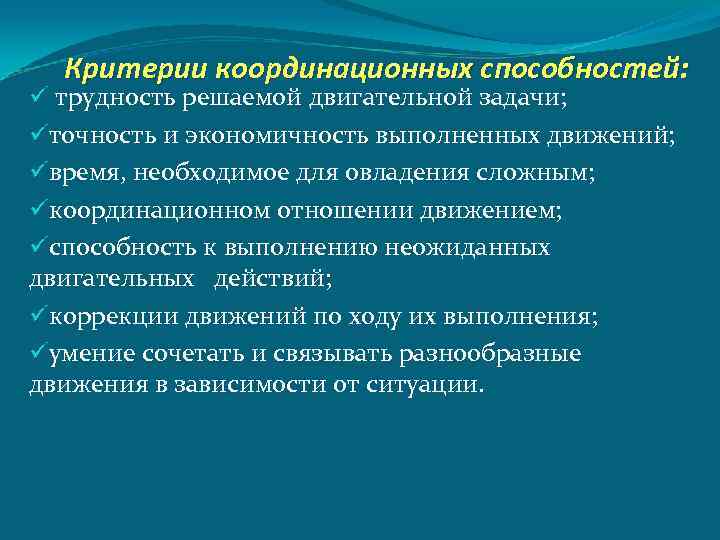 Критерии координационных способностей:
✓ трудность решаемой двигательной задачи;
✓точность и экономичность выполненных движений;
✓время, необходимое для овладения сложным;
✓координационном отношении движением;
✓способность к выполнению неожиданных двигательных действий;
✓коррекции движений по ходу их выполнения;
✓умение сочетать и связывать разнообразные движения в зависимости от ситуации.